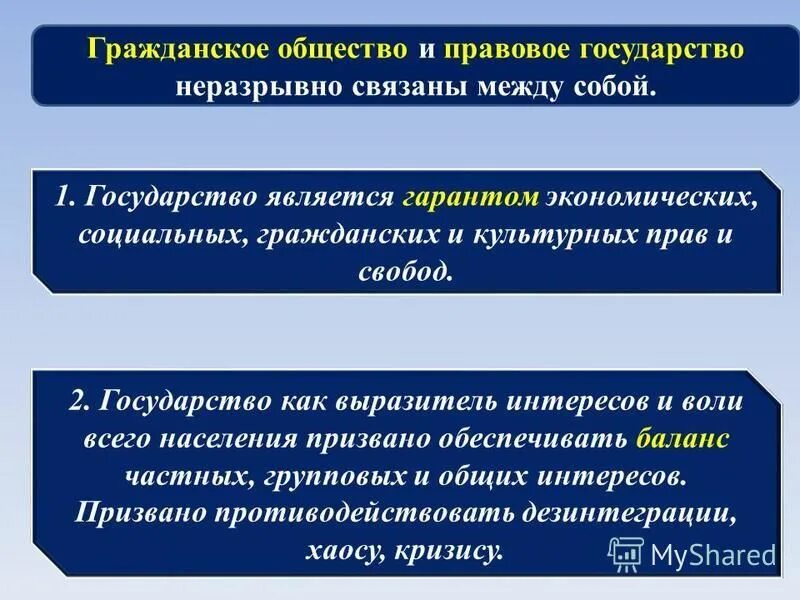 Гражданское общество и правовое государство неразрывно связаны между собой.

1. Государство является гарантом экономических, социальных, гражданских и культурных прав и свобод.

2. Государство как выразитель интересов и воли всего населения призвано обеспечивать баланс частных, групповых и общих интересов. Призвано противодействовать дезинтеграции, хаосу, кризису.

MyShared